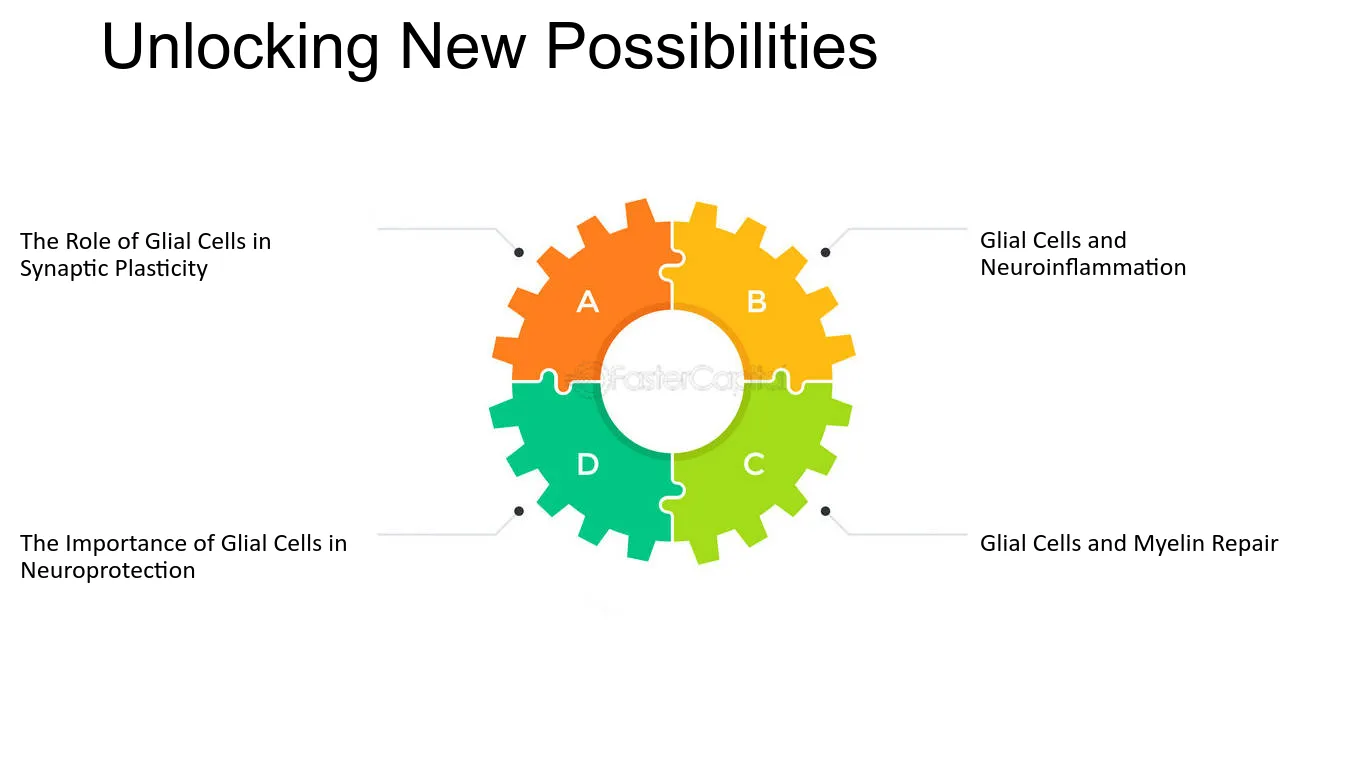 Unlocking New Possibilities

The Role of Glial Cells in Synaptic Plasticity

A

B

Glial Cells and Neuroinflammation

FasterCapital

D

C

The Importance of Glial Cells in Neuroprotection

Glial Cells and Myelin Repair